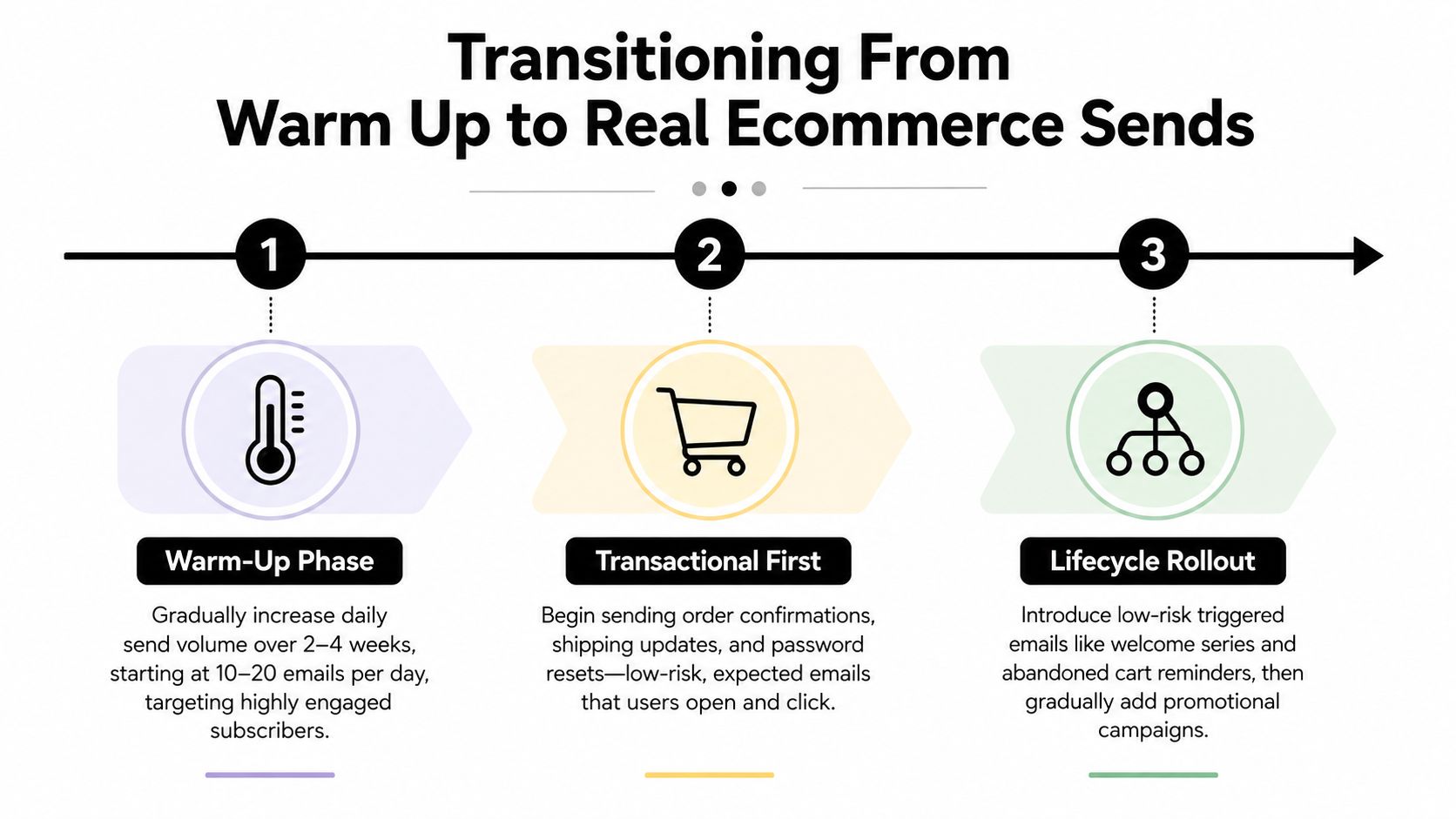 Transitioning From Warm Up to Real Ecommerce Sends

1

2

3

Warm-Up Phase

Gradually increase daily send volume over 2–4 weeks, starting at 10–20 emails per day, targeting highly engaged subscribers.

Transactional First

Begin sending order confirmations, shipping updates, and password resets—low-risk, expected emails that users open and click.

Lifecycle Rollout

Introduce low-risk triggered emails like welcome series and abandoned cart reminders, then gradually add promotional campaigns.